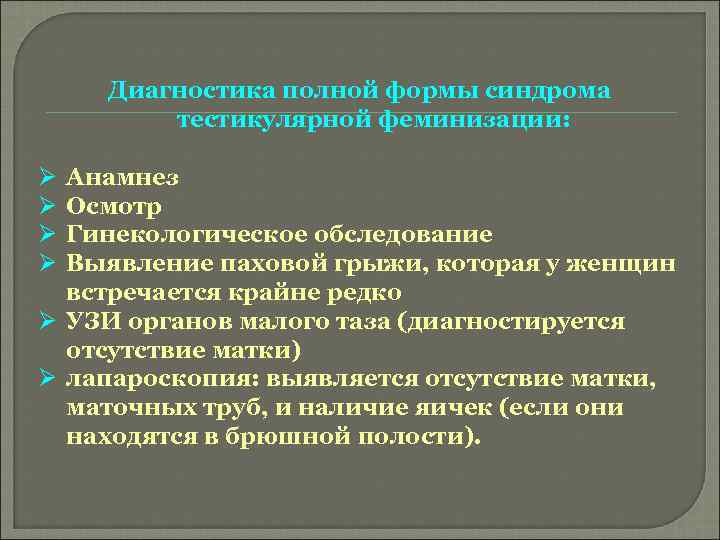 Диагностика полной формы синдрома тестикулярной феминизации:

➢ Анамнез
➢ Осмотр
➢ Гинекологическое обследование
➢ Выявление паховой грыжи, которая у женщин встречается крайне редко
➢ УЗИ органов малого таза (диагностируется отсутствие матки)
➢ лапароскопия: выявляется отсутствие матки, маточных труб, и наличие яичек (если они находятся в брюшной полости).